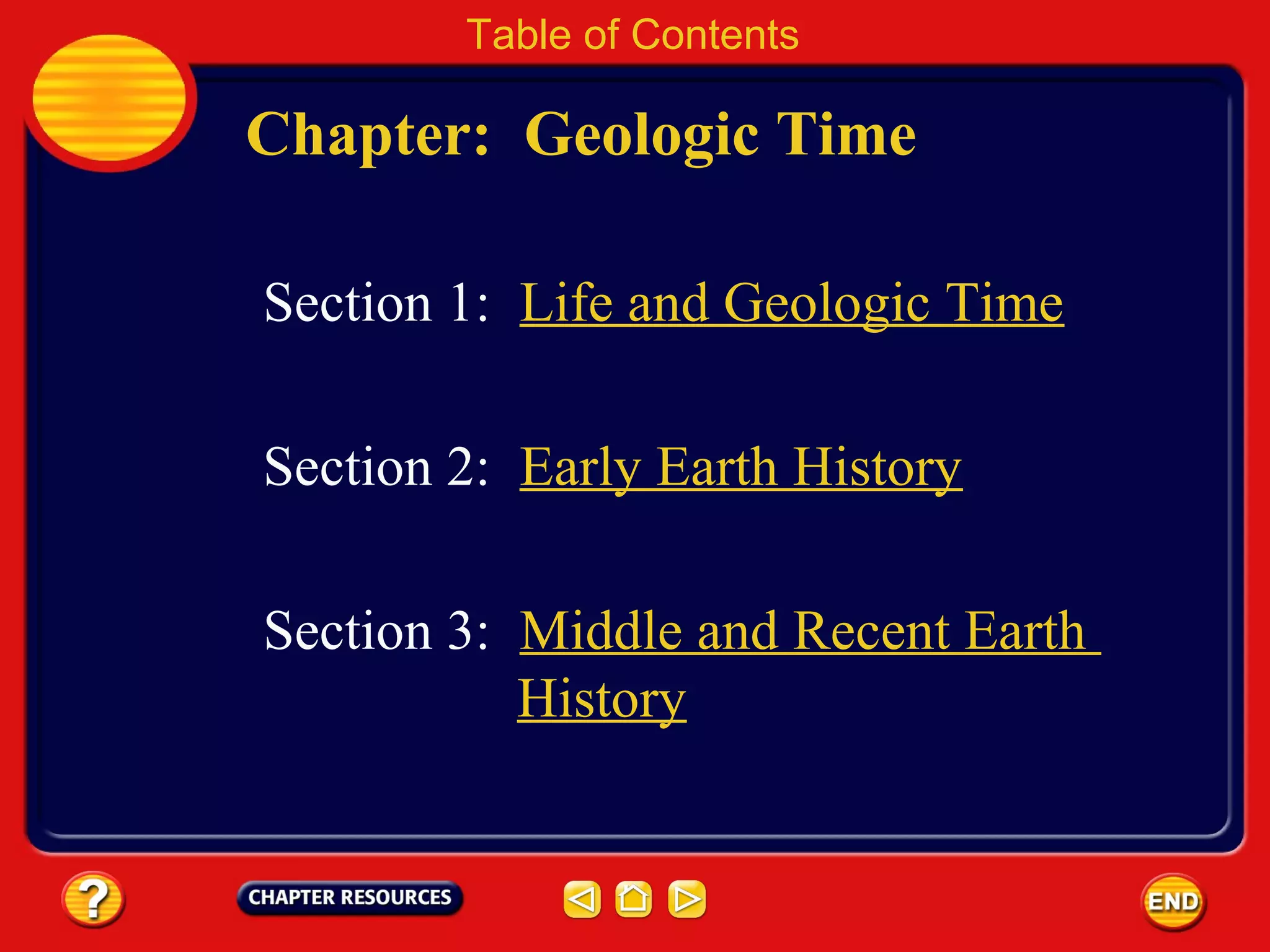 Table of Contents

Chapter: Geologic Time

Section 1: Life and Geologic Time

Section 2: Early Earth History

Section 3: Middle and Recent Earth History

?

CHAPTER RESOURCES

END